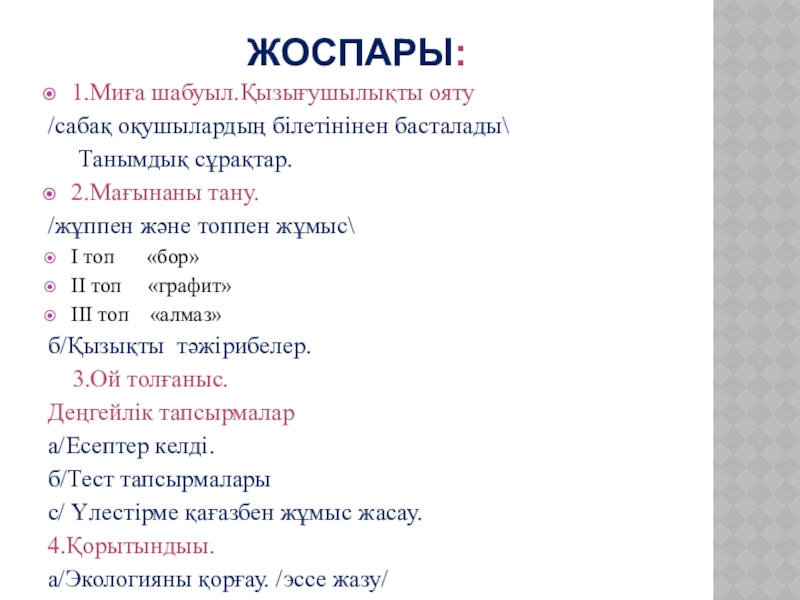 ЖОСПАРЫ:

1.Миға шабуыл.Қызығушылықты ояту
/сабақ оқушылардың білетінінен басталады\
Танымдық сұрақтар.

2.Мағынаны тану.
/жұппен және топпен жұмыс\

I топ «бор»
II топ «графит»
III топ «алмаз»

б/Қызықты тәжірибелер.

3.Ой толғаныс.
Деңгейлік тапсырмалар
а/Есептер келді.
б/Тест тапсырмалары
с/ Үлестірме қағазбен жұмыс жасау.

4.Қорытындыы.
а/Экологияны қорғау. /эссе жазу/